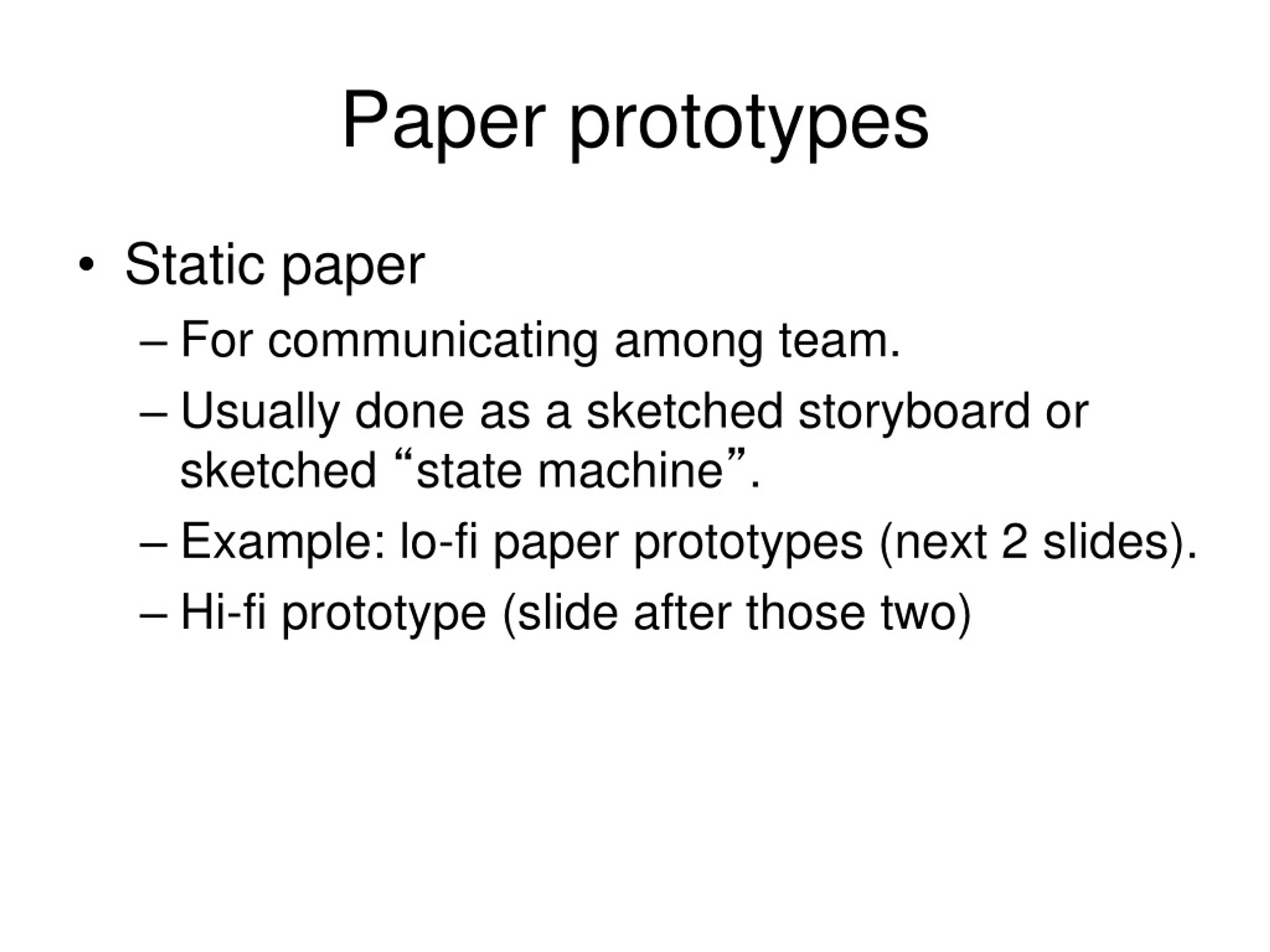 Paper prototypes

• Static paper
– For communicating among team.
– Usually done as a sketched storyboard or sketched “state machine”.
– Example: lo-fi paper prototypes (next 2 slides).
– Hi-fi prototype (slide after those two)